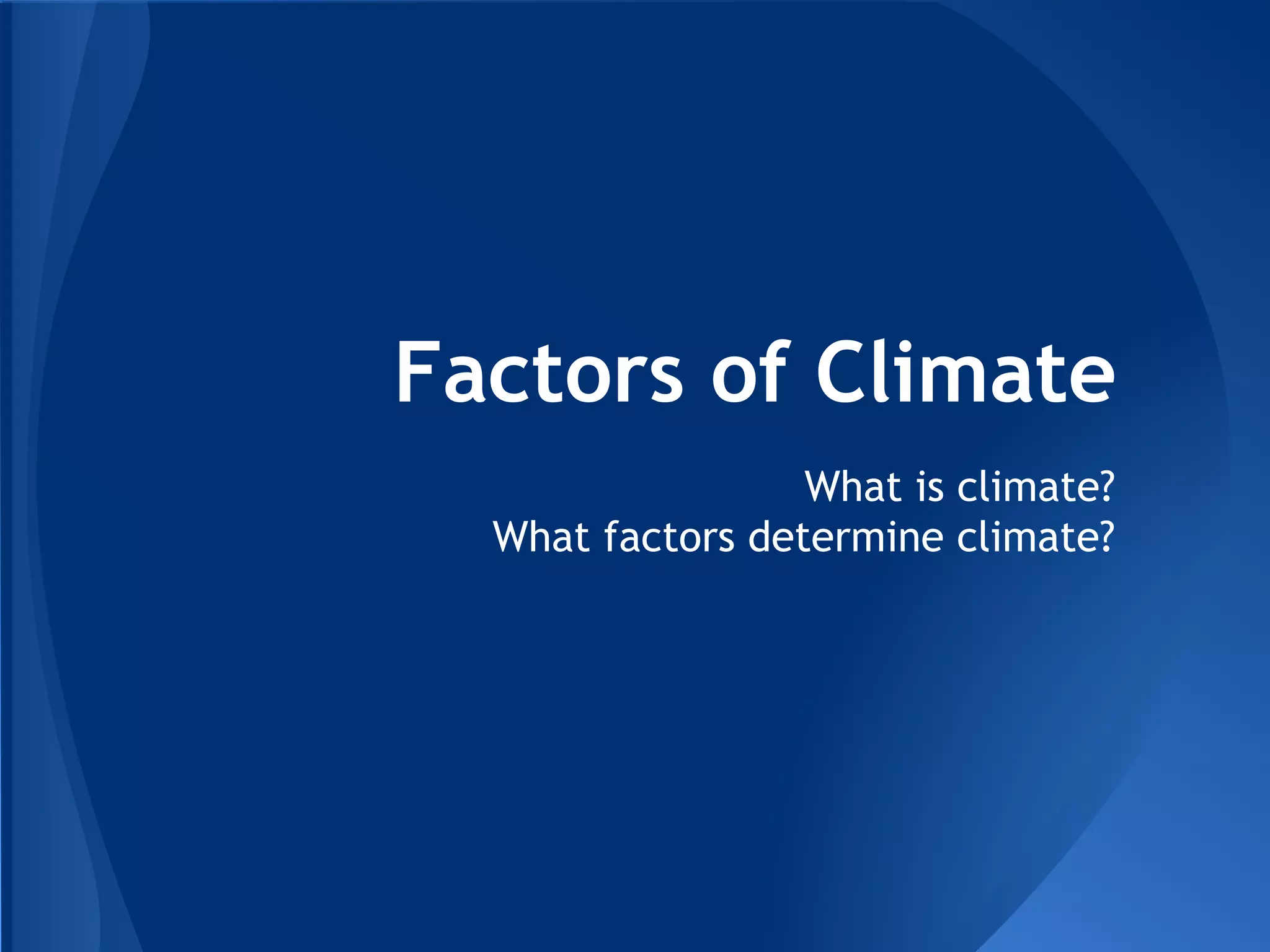 Factors of Climate

What is climate?
What factors determine climate?